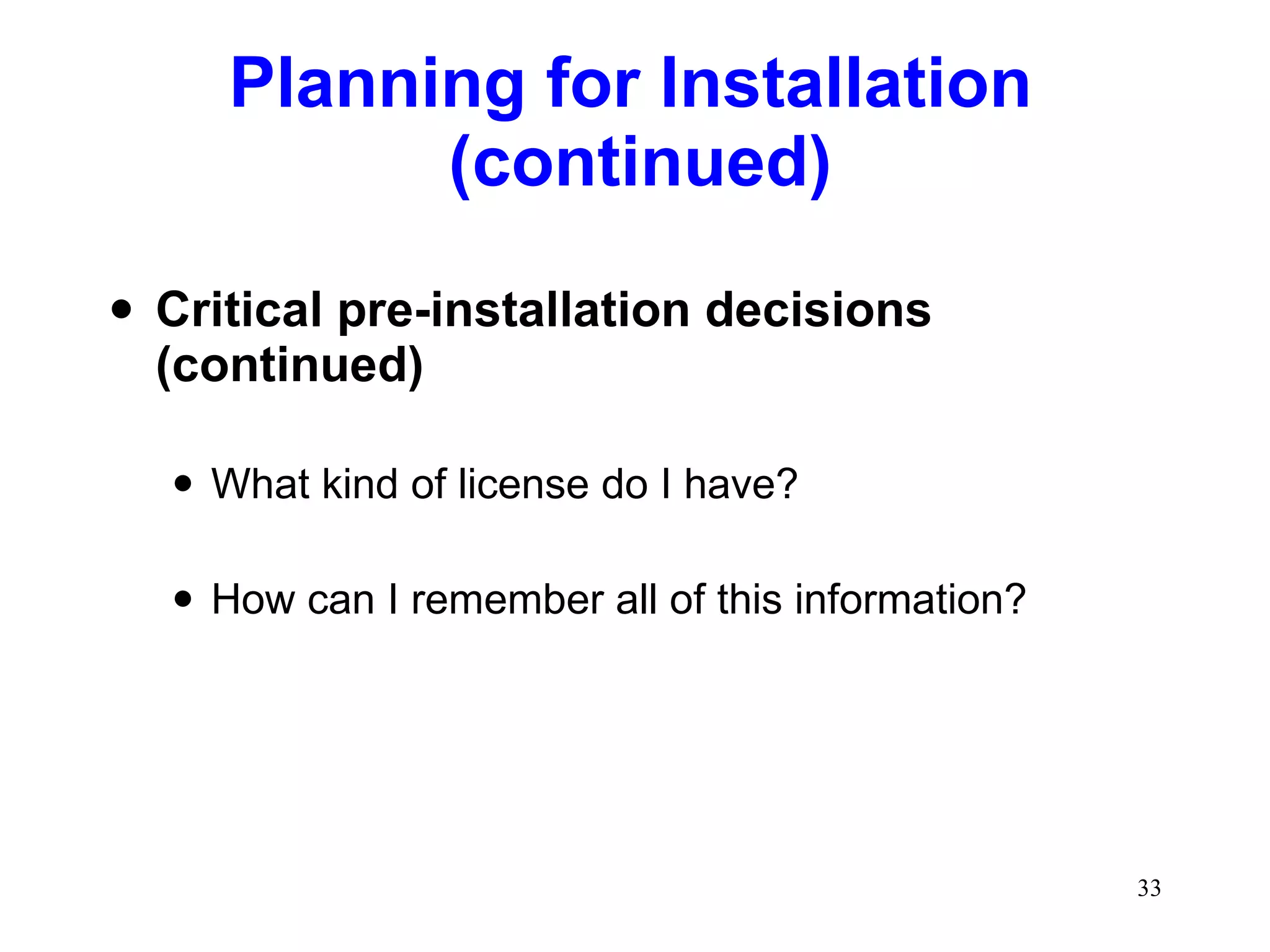 Planning for Installation (continued)

• Critical pre-installation decisions (continued)

• What kind of license do I have?

• How can I remember all of this information?

33